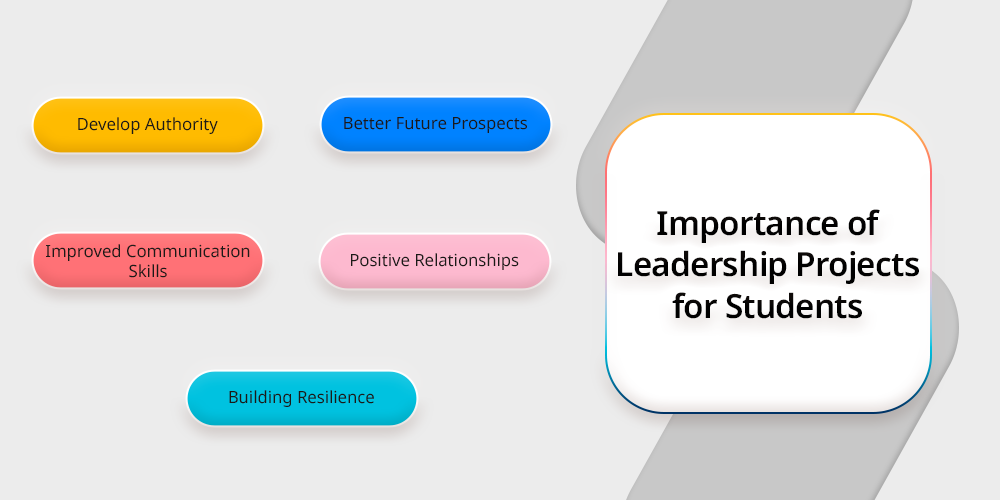 Develop Authority

Better Future Prospects

Improved Communication Skills

Positive Relationships

Building Resilience

Importance of Leadership Projects for Students